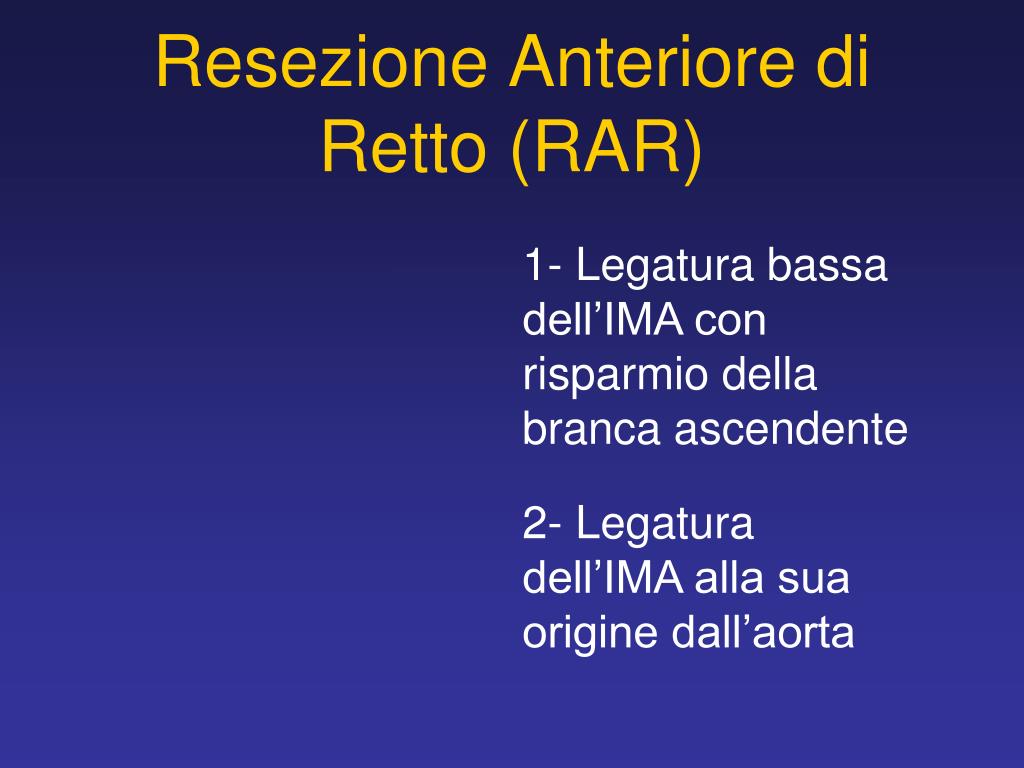 Resezione Anteriore di Retto (RAR)

1- Legatura bassa dell’IMA con risparmio della branca ascendente

2- Legatura dell’IMA alla sua origine dall’aorta